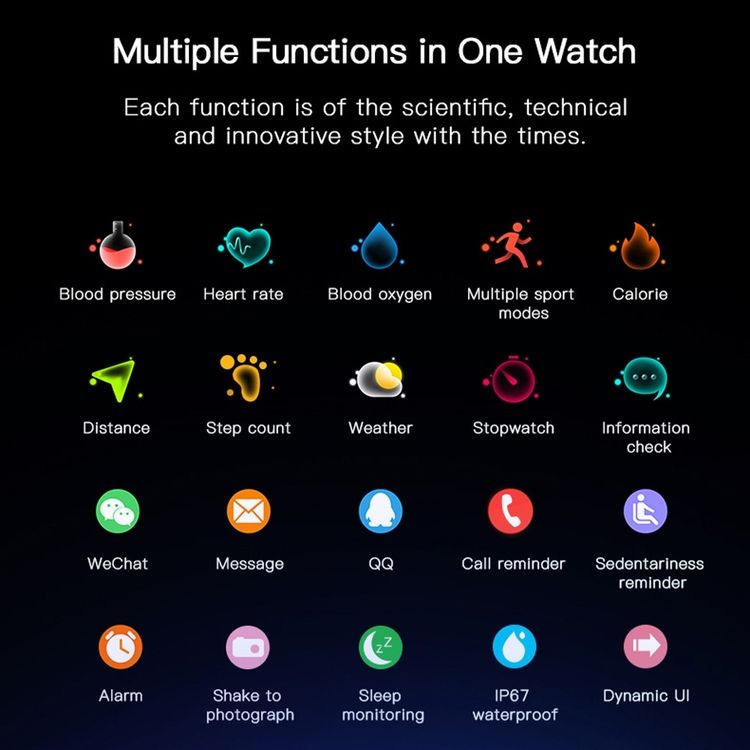 Multiple Functions in One Watch

Each function is of the scientific, technical and innovative style with the times.

Blood pressure
Heart rate
Blood oxygen
Multiple sport modes
Calorie

Distance
Step count
Weather
Stopwatch
Information check

WeChat
Message
QQ
Call reminder
Sedentariness reminder

Alarm
Shake to photograph
Sleep monitoring
IP67 waterproof
Dynamic UI